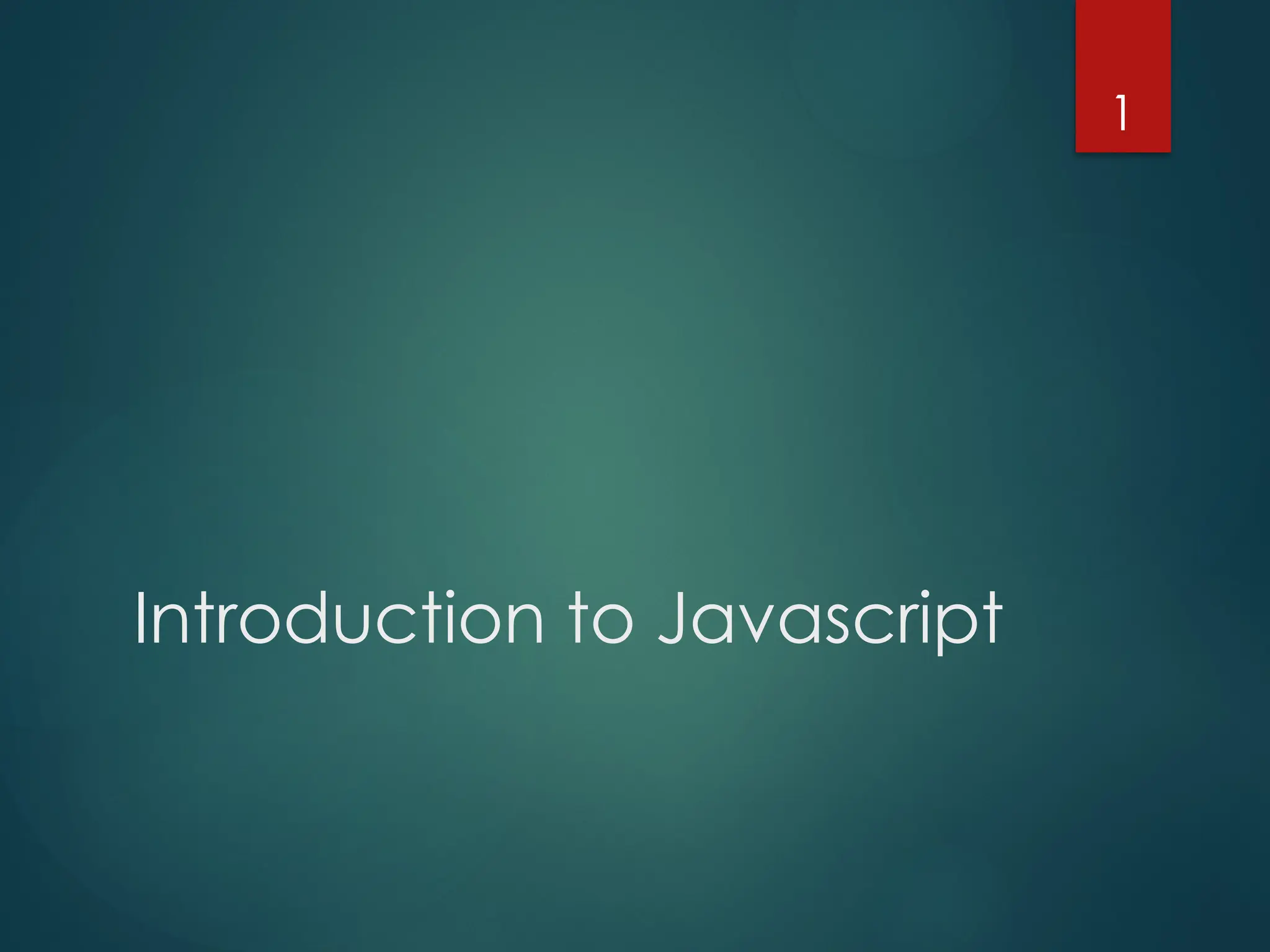 1

Introduction to Javascript